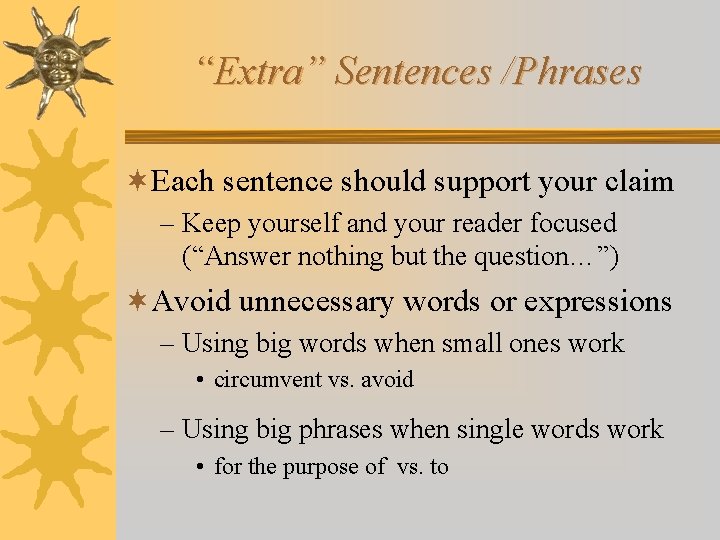 “Extra” Sentences /Phrases

Each sentence should support your claim

– Keep yourself and your reader focused (“Answer nothing but the question…”)

Avoid unnecessary words or expressions

– Using big words when small ones work

• circumvent vs. avoid

– Using big phrases when single words work

• for the purpose of vs. to